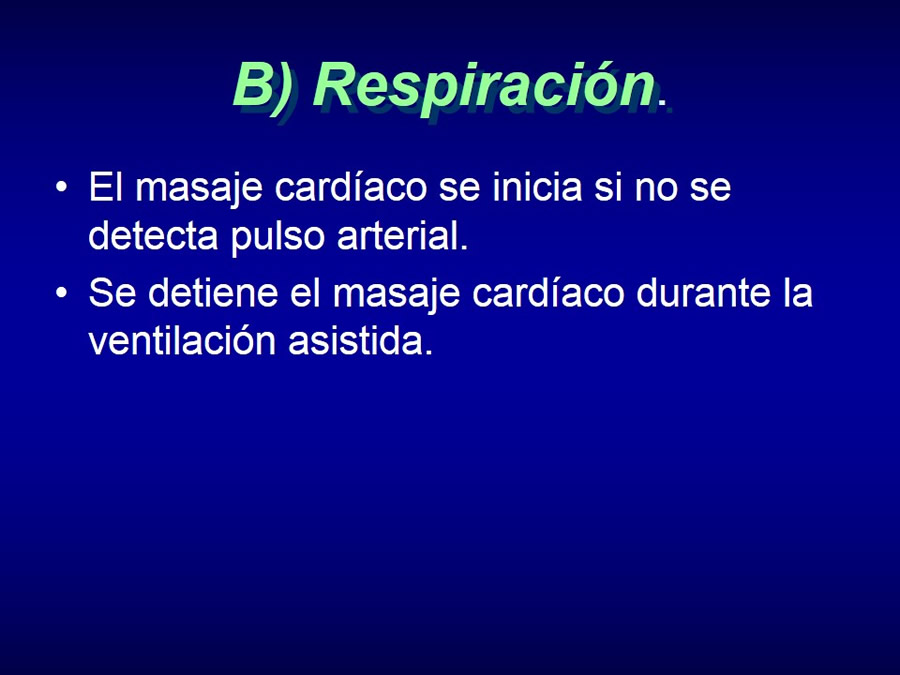 B) Respiración.

• El masaje cardíaco se inicia si no se detecta pulso arterial.
• Se detiene el masaje cardíaco durante la ventilación asistida.